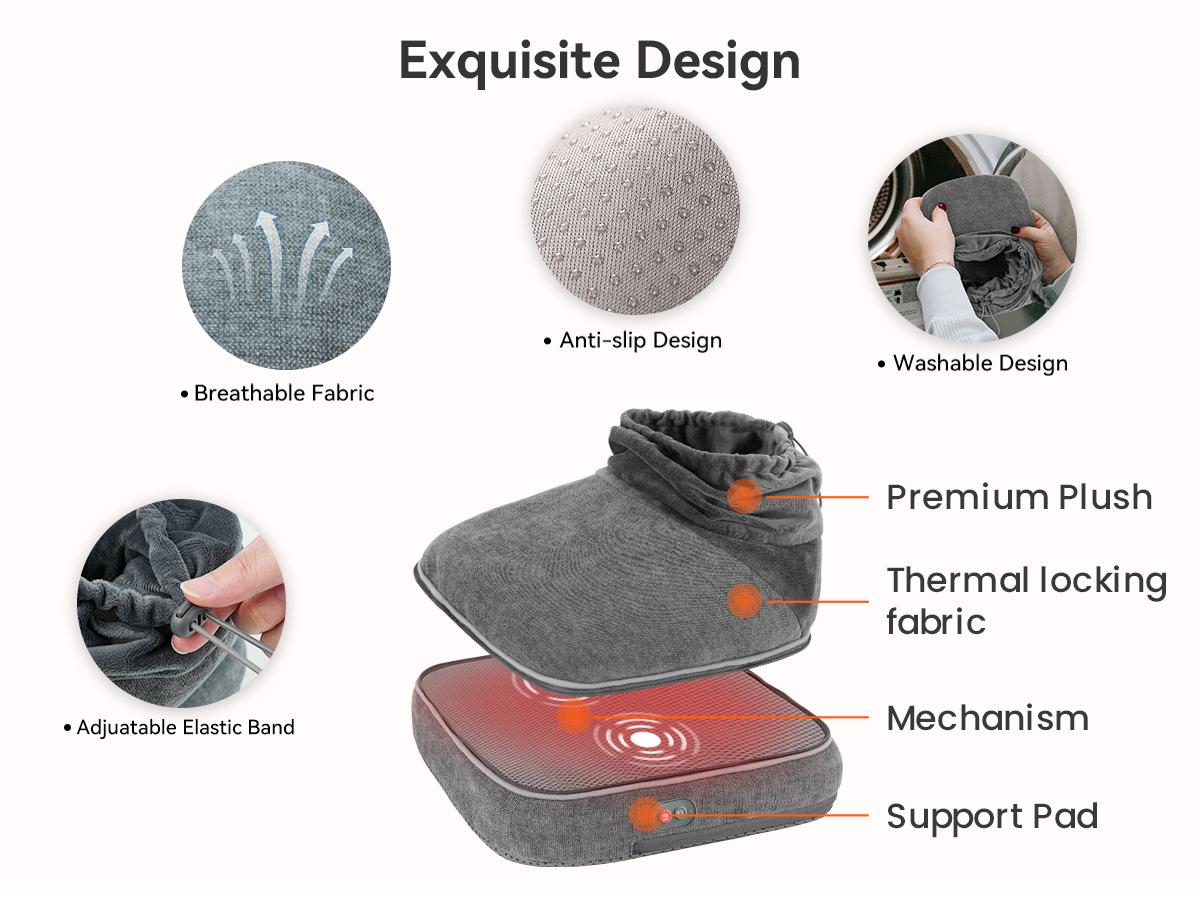 Exquisite Design

• Breathable Fabric

• Anti-slip Design

• Washable Design

• Adjuatable Elastic Band

Premium Plush

Thermal locking fabric

Mechanism

Support Pad